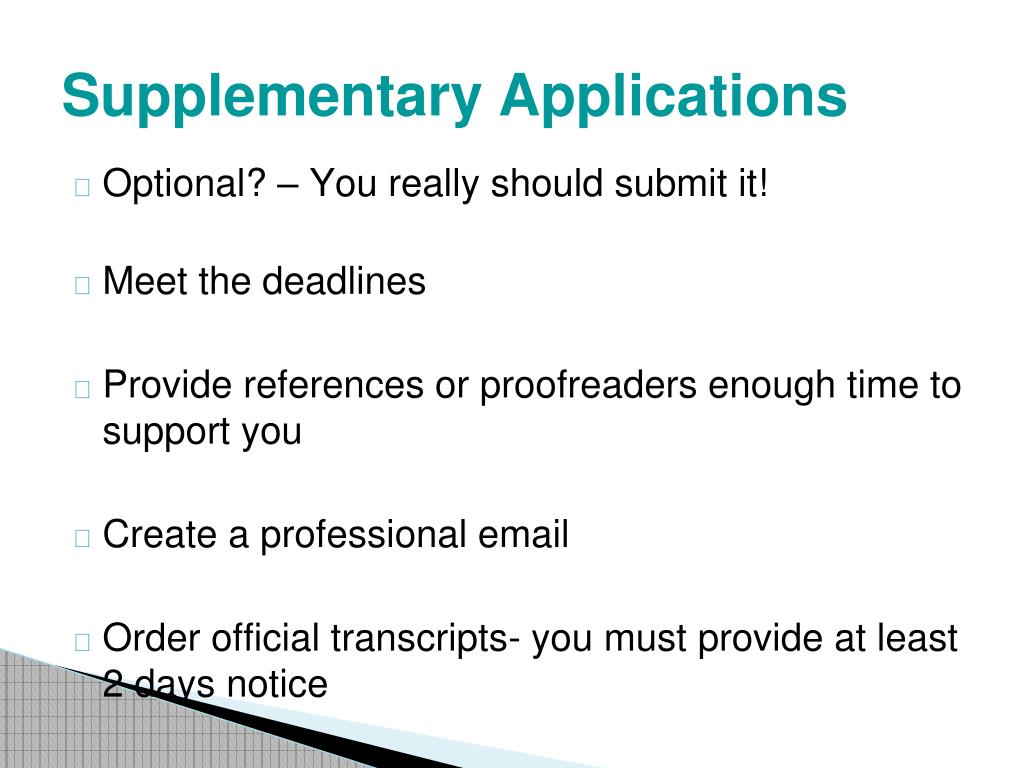 Supplementary Applications

Optional? – You really should submit it!

Meet the deadlines

Provide references or proofreaders enough time to support you

Create a professional email

Order official transcripts- you must provide at least 2 days notice